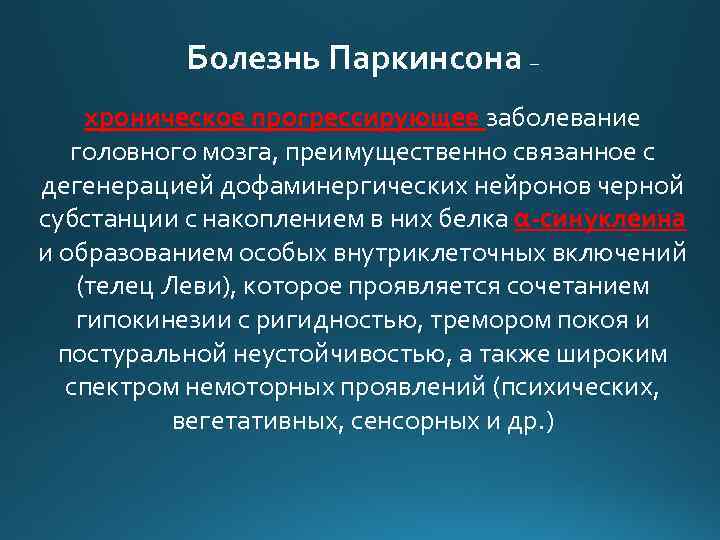 Болезнь Паркинсона –

хроническое прогрессирующее заболевание головного мозга, преимущественно связанное с дегенерацией дофаминергических нейронов черной субстанции с накоплением в них белка α-синуклеина и образованием особых внутриклеточных включений (телец Леви), которое проявляется сочетанием гипокинезии с ригидностью, тремором покоя и постуральной неустойчивостью, а также широким спектром немоторных проявлений (психических, вегетативных, сенсорных и др.)